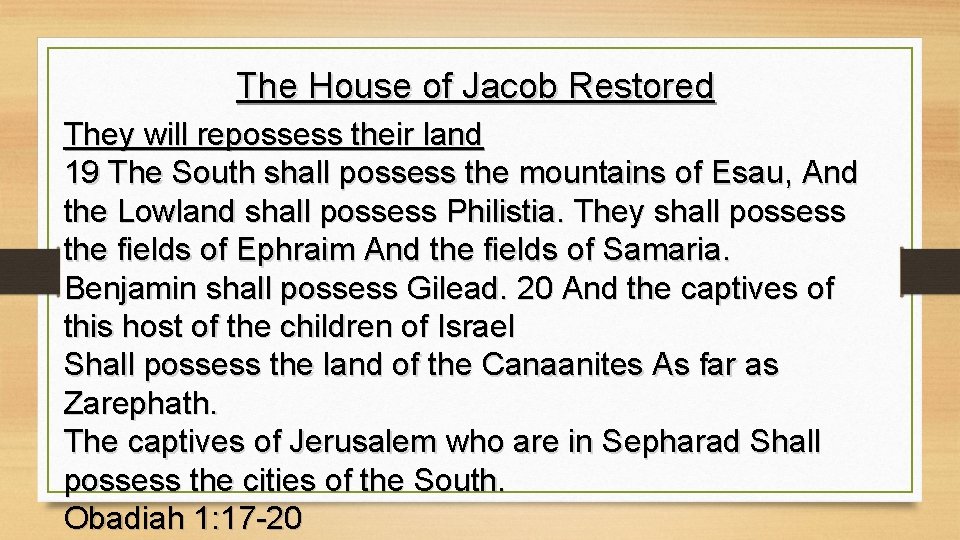 The House of Jacob Restored

They will repossess their land
19 The South shall possess the mountains of Esau, And the Lowland shall possess Philistia. They shall possess the fields of Ephraim And the fields of Samaria. Benjamin shall possess Gilead. 20 And the captives of this host of the children of Israel
Shall possess the land of the Canaanites As far as Zarephath.
The captives of Jerusalem who are in Sepharad Shall possess the cities of the South.
Obadiah 1:17-20